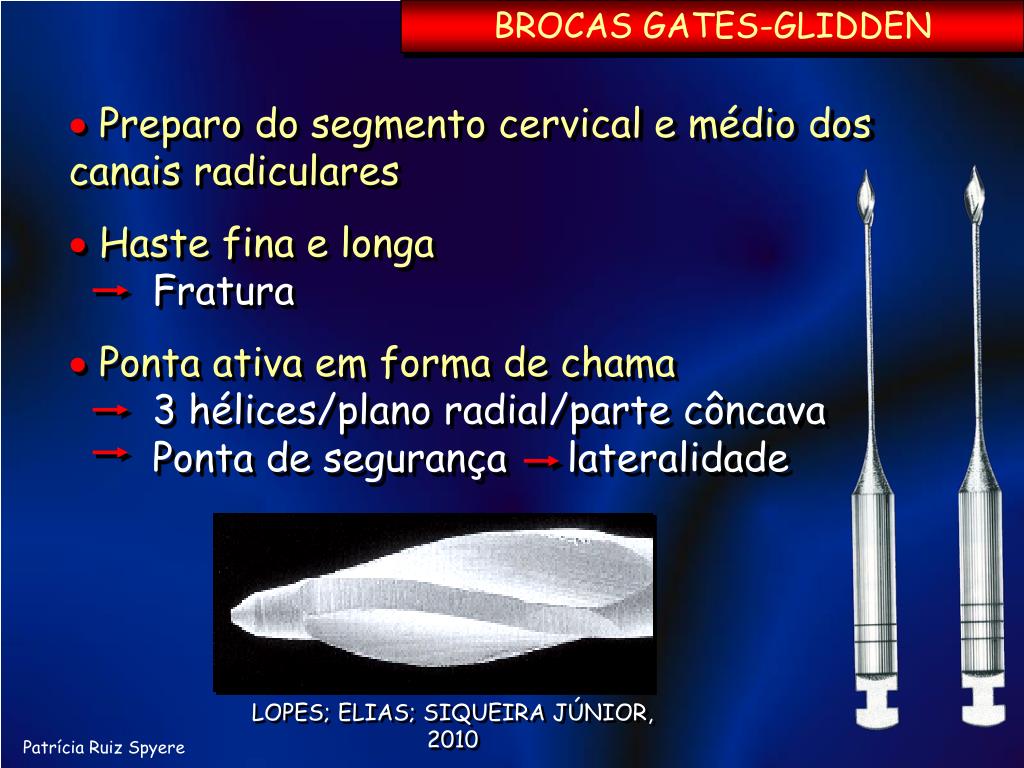 BROCAS GATES-GLIDDEN

• Preparo do segmento cervical e médio dos canais radiculares

• Haste fina e longa
→ Fratura

• Ponta ativa em forma de chama
→ 3 hélices/plano radial/parte côncava
→ Ponta de segurança → lateralidade

LOPES; ELIAS; SIQUEIRA JÚNIOR, 2010

Patrícia Ruiz Spyere